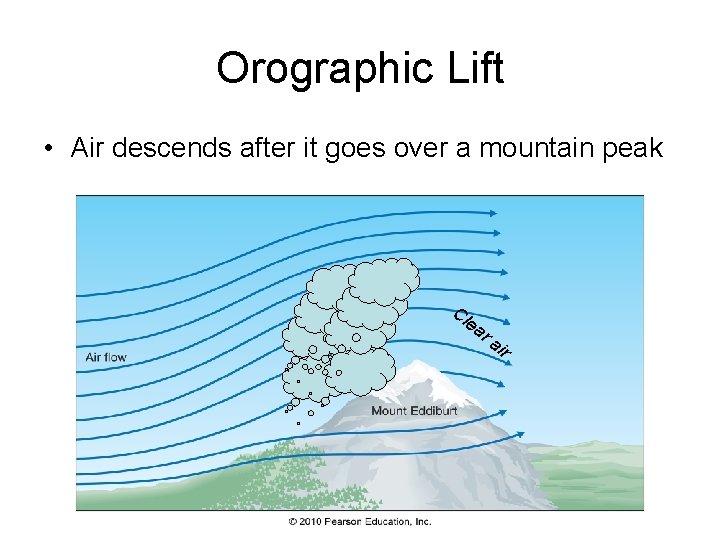 Orographic Lift

• Air descends after it goes over a mountain peak

Air flow

Clear air

Mount Eddiburt

© 2010 Pearson Education, Inc.